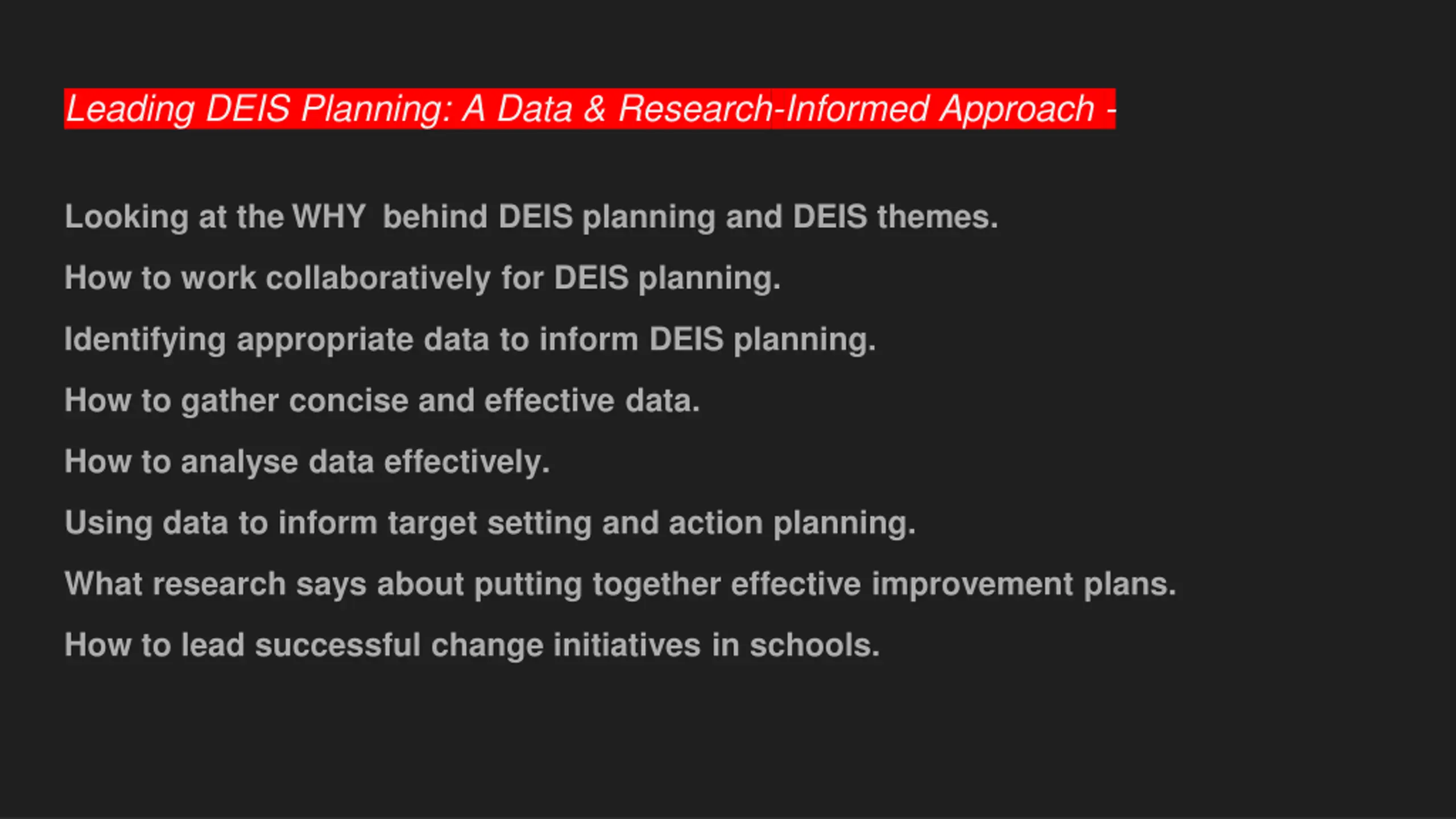 Leading DEIS Planning: A Data & Research-Informed Approach -

Looking at the WHY behind DEIS planning and DEIS themes.

How to work collaboratively for DEIS planning.

Identifying appropriate data to inform DEIS planning.

How to gather concise and effective data.

How to analyse data effectively.

Using data to inform target setting and action planning.

What research says about putting together effective improvement plans.

How to lead successful change initiatives in schools.